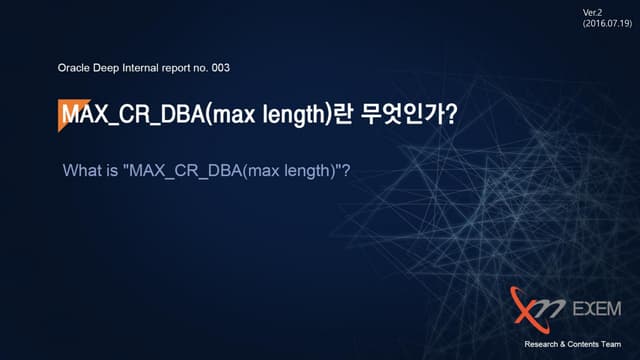 Ver.2
(2016.07.19)

Oracle Deep Internal report no. 003

MAX_CR_DBA(max length)란 무엇인가?

What is "MAX_CR_DBA(max length)"?

EXEM

Research & Contents Team